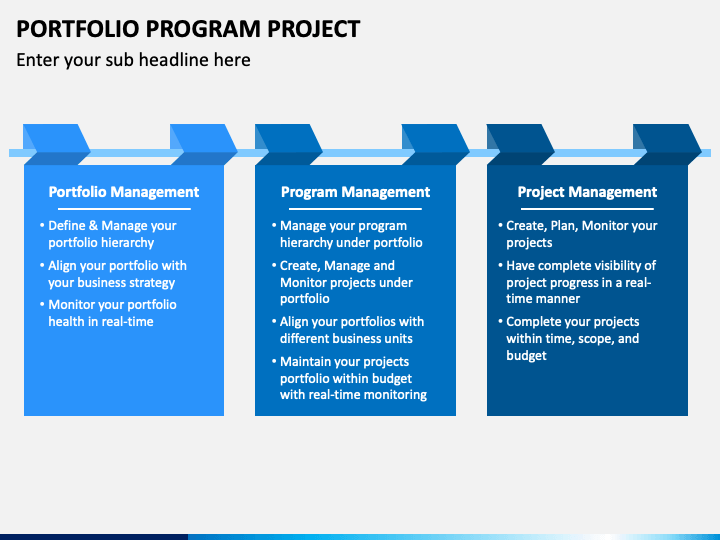 PORTFOLIO PROGRAM PROJECT

Enter your sub headline here

Portfolio Management

• Define & Manage your portfolio hierarchy
• Align your portfolio with your business strategy
• Monitor your portfolio health in real-time

Program Management

• Manage your program hierarchy under portfolio
• Create, Manage and Monitor projects under portfolio
• Align your portfolios with different business units
• Maintain your projects portfolio within budget with real-time monitoring

Project Management

• Create, Plan, Monitor your projects
• Have complete visibility of project progress in a real-time manner
• Complete your projects within time, scope, and budget